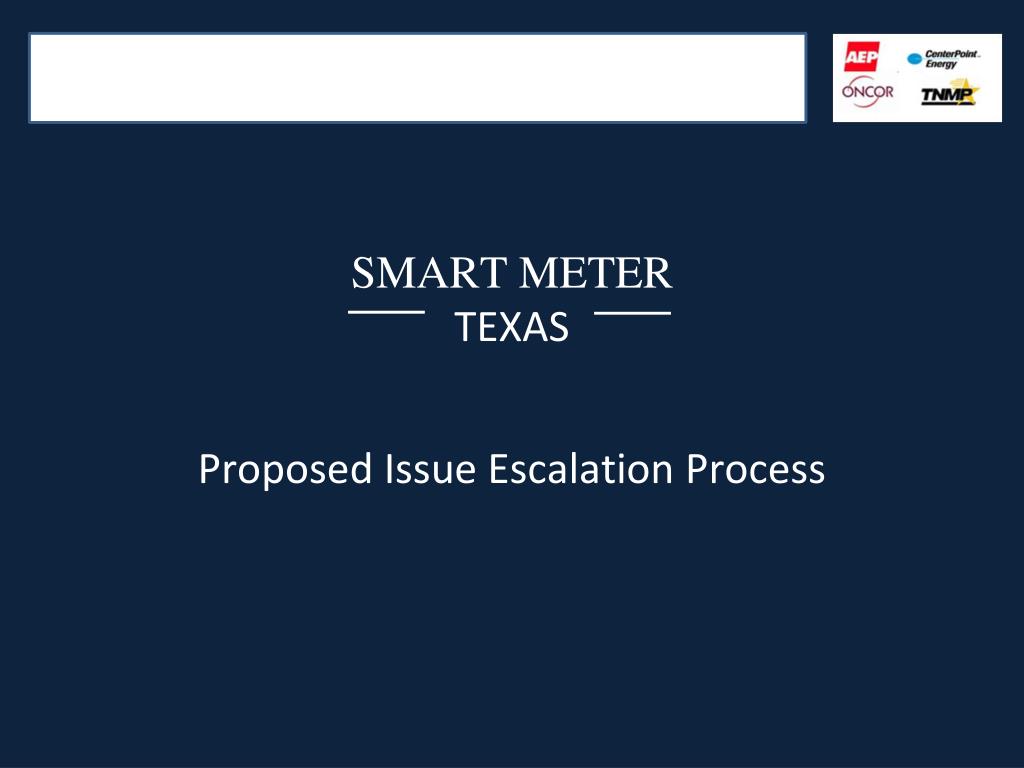 AEP
CenterPoint. Energy
ONCOR
TNMP

SMART METER
TEXAS

Proposed Issue Escalation Process